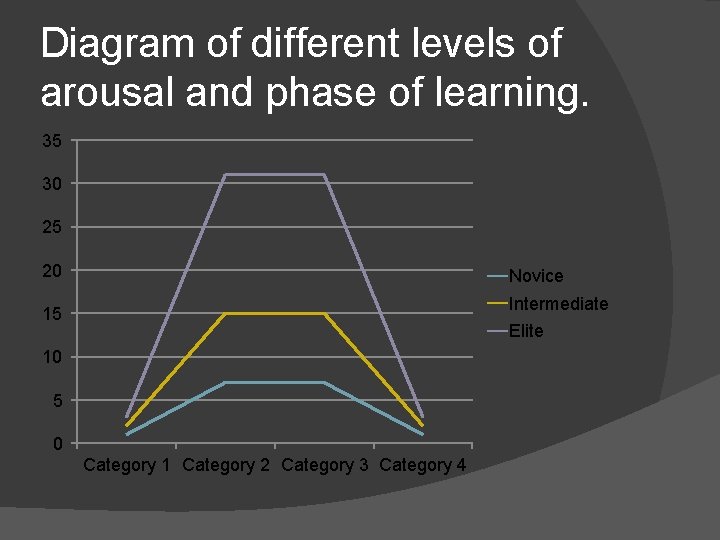 Diagram of different levels of arousal and phase of learning.

35
30
25
20
15
10
5
0

Category 1 Category 2 Category 3 Category 4

Novice
Intermediate
Elite